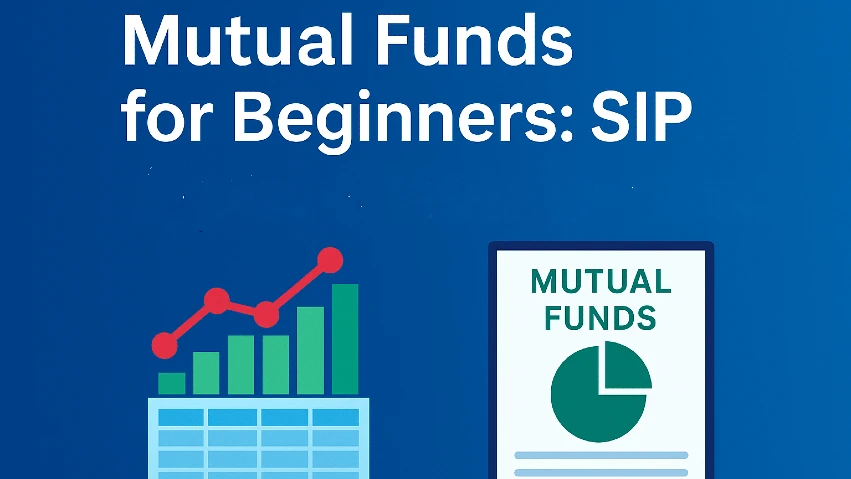 Mutual Funds for Beginners: SIP

MUTUAL FUNDS